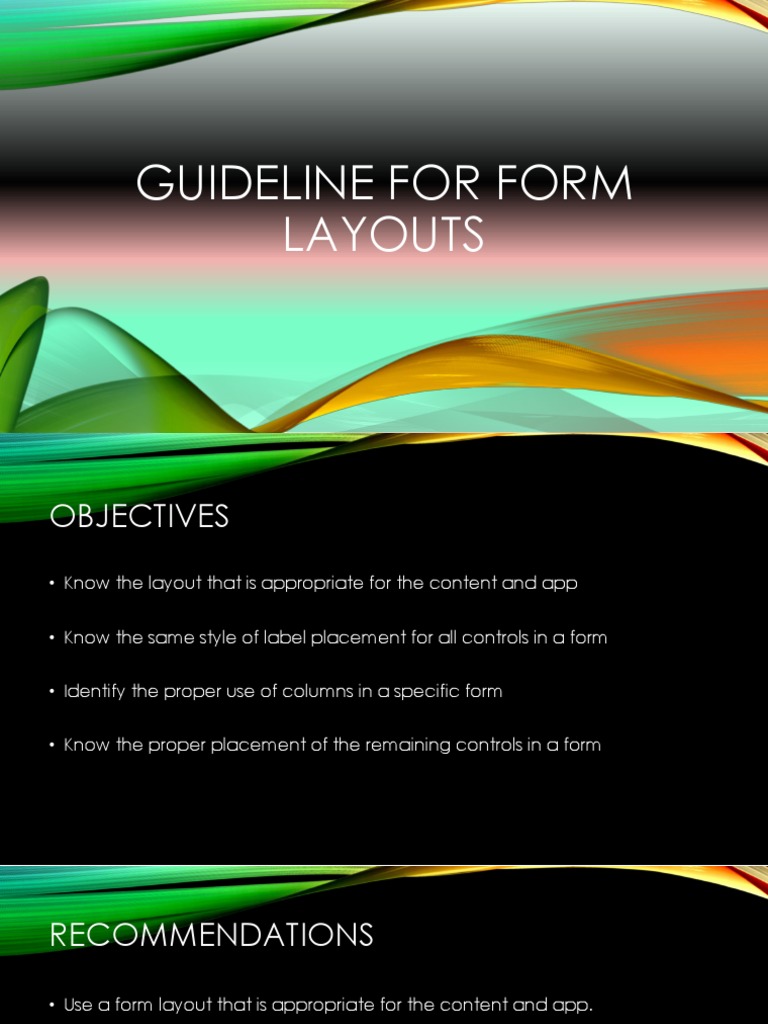 GUIDELINE FOR FORM LAYOUTS

OBJECTIVES

• Know the layout that is appropriate for the content and app

• Know the same style of label placement for all controls in a form

• Identify the proper use of columns in a specific form

• Know the proper placement of the remaining controls in a form

RECOMMENDATIONS

• Use a form layout that is appropriate for the content and app.